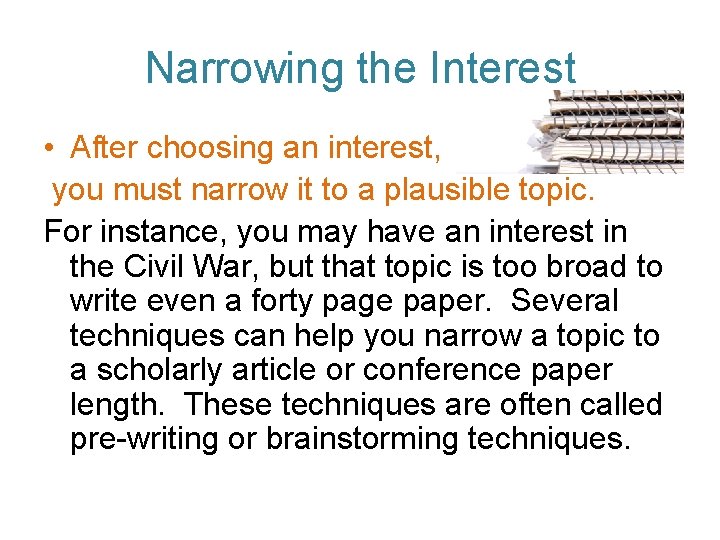 Narrowing the Interest

• After choosing an interest, you must narrow it to a plausible topic.

For instance, you may have an interest in the Civil War, but that topic is too broad to write even a forty page paper. Several techniques can help you narrow a topic to a scholarly article or conference paper length. These techniques are often called pre-writing or brainstorming techniques.